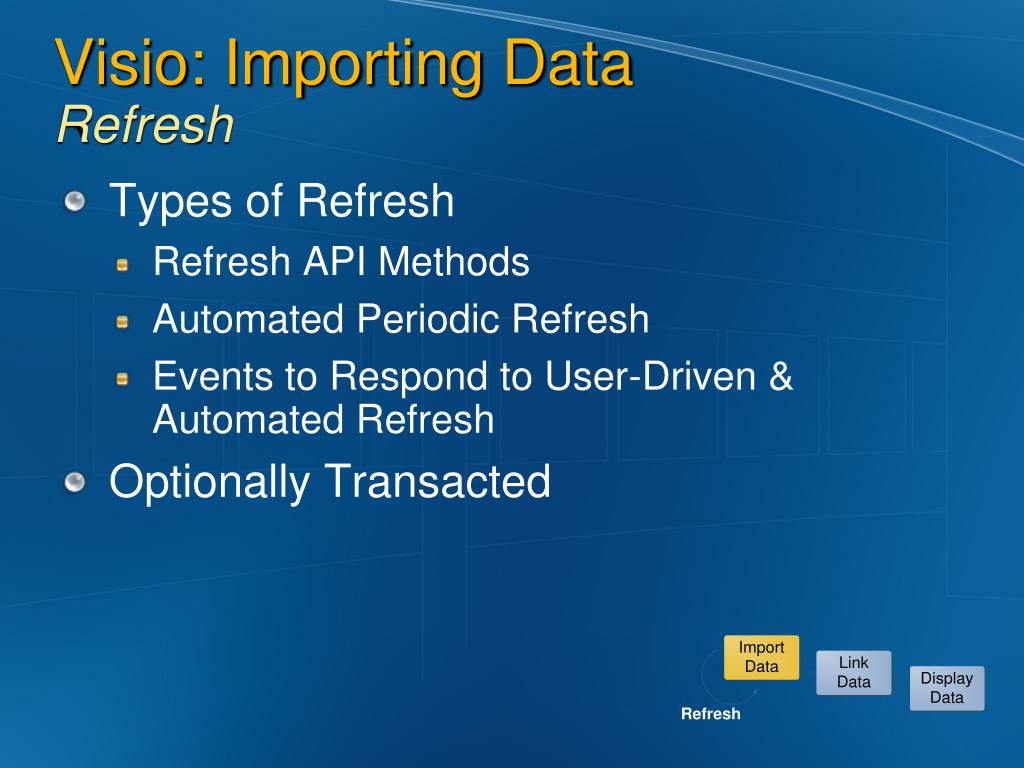 Visio: Importing Data
Refresh

Types of Refresh
Refresh API Methods
Automated Periodic Refresh
Events to Respond to User-Driven & Automated Refresh
Optionally Transacted

Import Data
Link Data
Display Data
Refresh